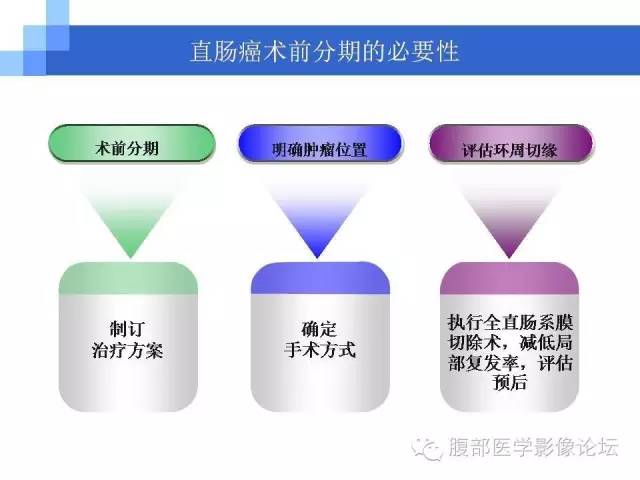 直肠癌术前分期的必要性

术前分期

明确肿瘤位置

评估环周切缘

制订
治疗方案

确定
手术方式

执行全直肠系膜切除术，减低局部复发率，评估预后

腹部医学影像论坛